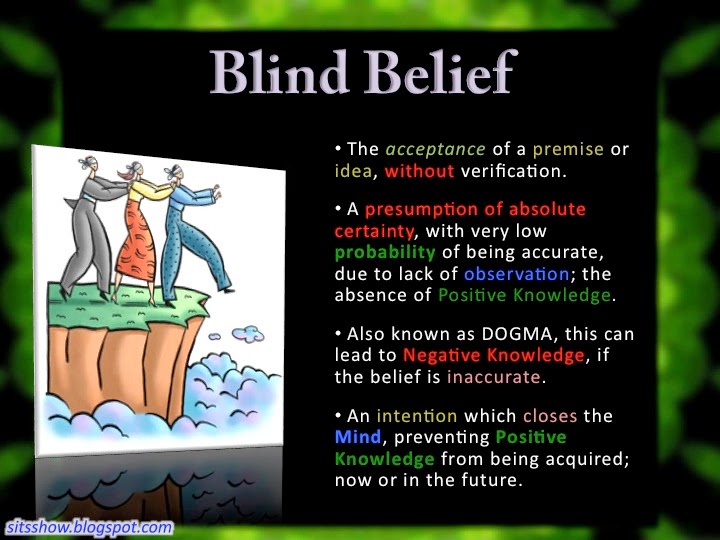 Blind Belief

• The acceptance of a premise or idea, without verification.

• A presumption of absolute certainty, with very low probability of being accurate, due to lack of observation; the absence of Positive Knowledge.

• Also known as DOGMA, this can lead to Negative Knowledge, if the belief is inaccurate.

• An intention which closes the Mind, preventing Positive Knowledge from being acquired; now or in the future.

sitsshow.blogspot.com